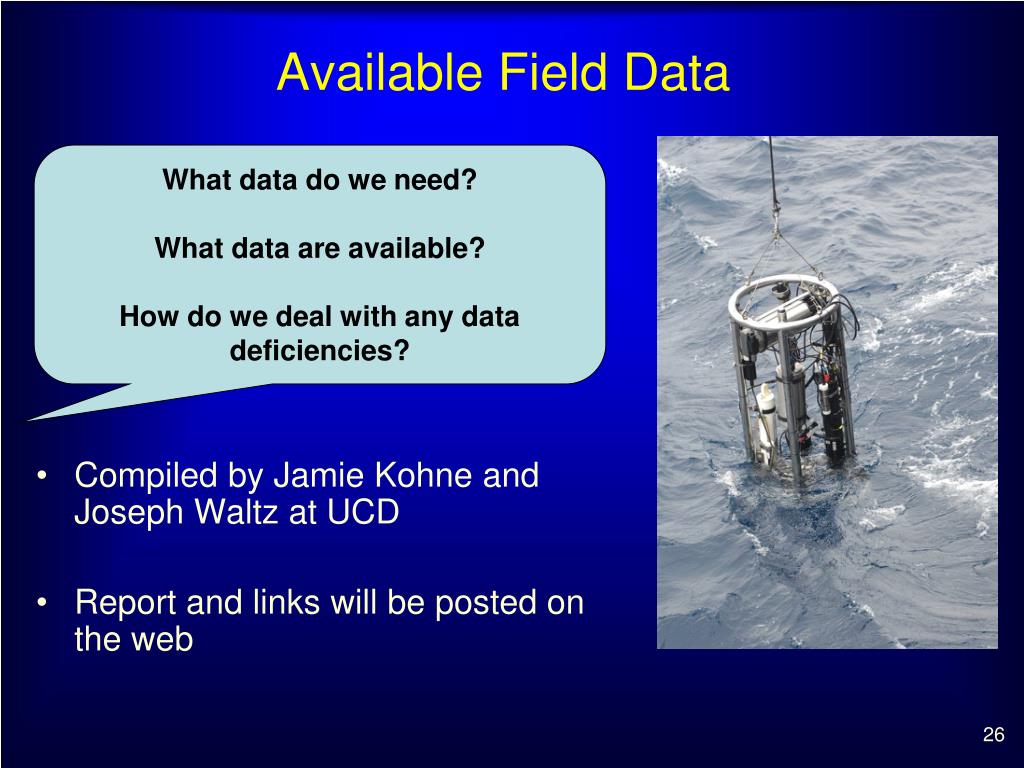 Available Field Data

What data do we need?

What data are available?

How do we deal with any data deficiencies?

• Compiled by Jamie Kohne and Joseph Waltz at UCD

• Report and links will be posted on the web

26